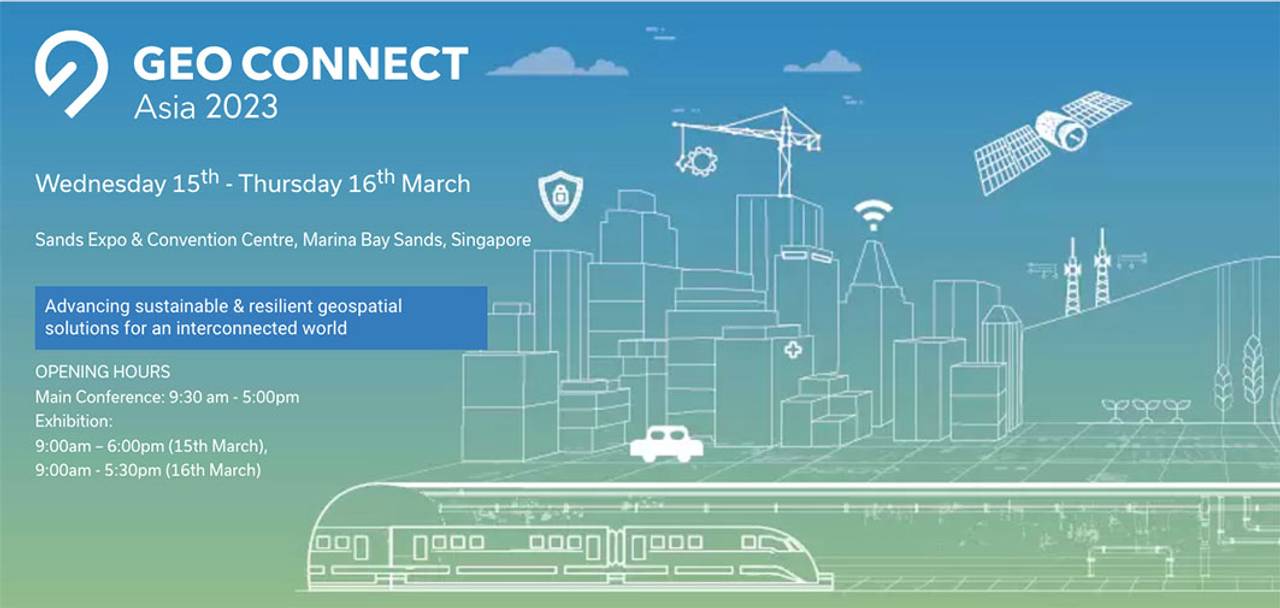 GEO CONNECT
Asia 2023

Wednesday 15$^{th}$ - Thursday 16$^{th}$ March

Sands Expo & Convention Centre, Marina Bay Sands, Singapore

Advancing sustainable & resilient geospatial solutions for an interconnected world

OPENING HOURS
Main Conference: 9:30 am - 5:00pm
Exhibition:
9:00am – 6:00pm (15th March),
9:00am - 5:30pm (16th March)